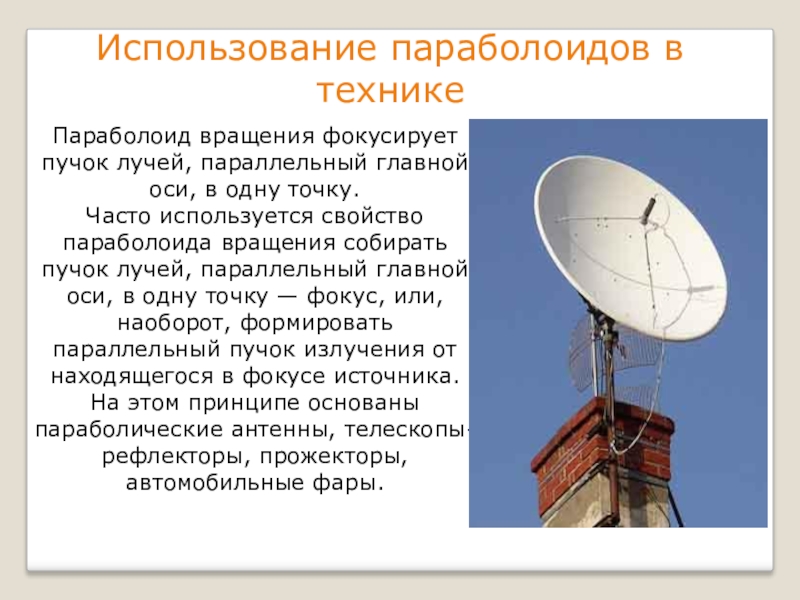 Использование параболоидов в технике

Параболоид вращения фокусирует пучок лучей, параллельный главной оси, в одну точку.
Часто используется свойство параболоида вращения собирать пучок лучей, параллельный главной оси, в одну точку — фокус, или, наоборот, формировать параллельный пучок излучения от находящегося в фокусе источника.
На этом принципе основаны параболические антенны, телескопы-рефлекторы, прожекторы, автомобильные фары.